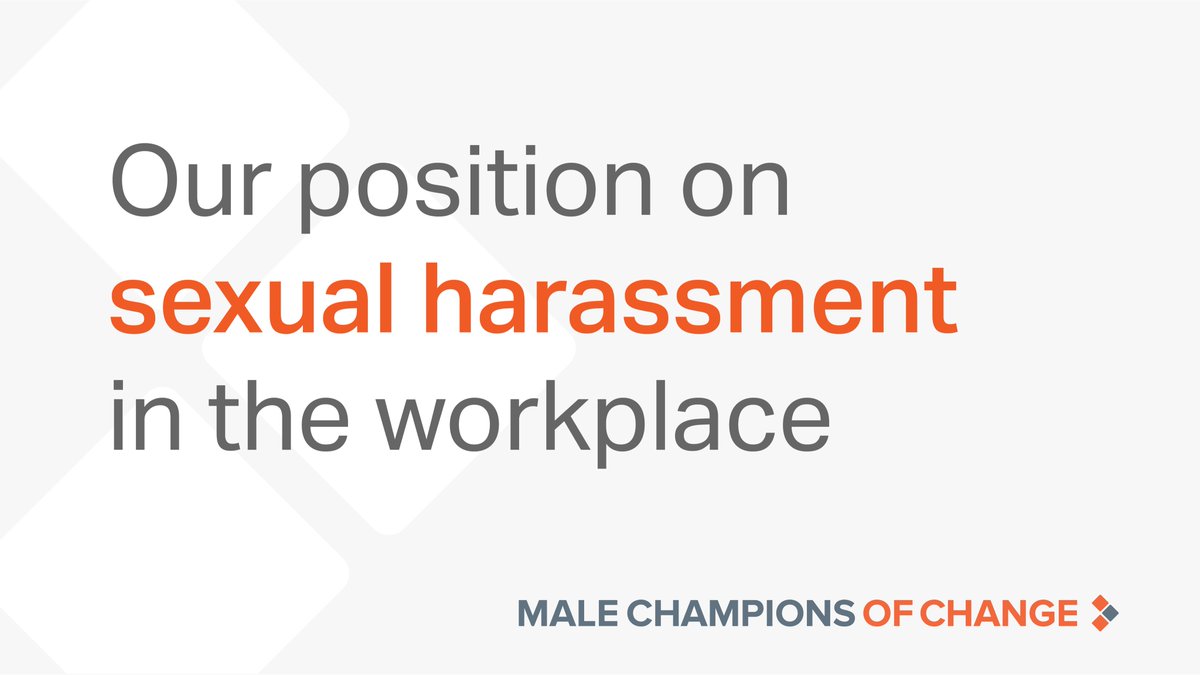 Our position on sexual harassment in the workplace

MALE CHAMPIONS OF CHANGE